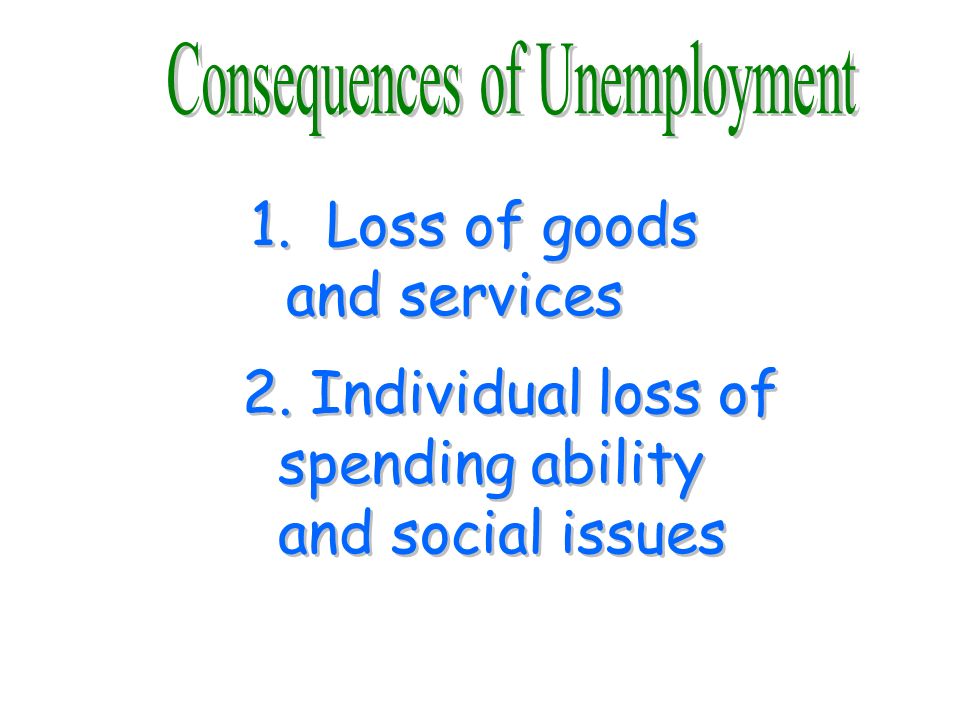 Consequences of Unemployment

1. Loss of goods and services

2. Individual loss of spending ability and social issues